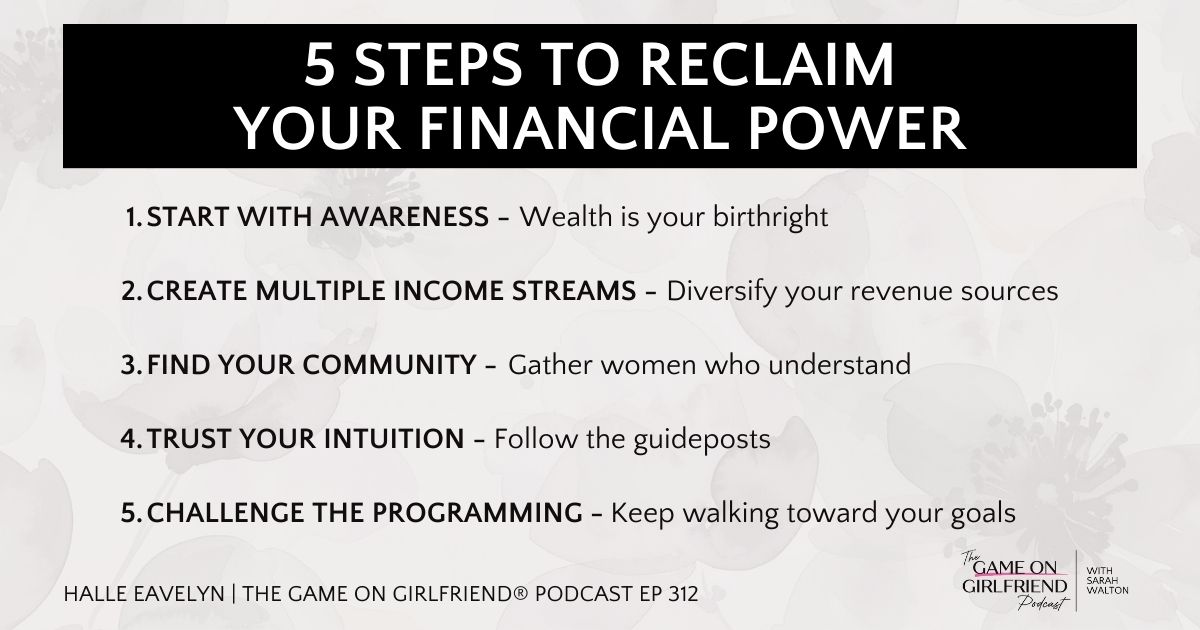 5 STEPS TO RECLAIM YOUR FINANCIAL POWER

1. START WITH AWARENESS - Wealth is your birthright

2. CREATE MULTIPLE INCOME STREAMS - Diversify your revenue sources

3. FIND YOUR COMMUNITY - Gather women who understand

4. TRUST YOUR INTUITION - Follow the guideposts

5. CHALLENGE THE PROGRAMMING - Keep walking toward your goals

HALLE EAVELYN | THE GAME ON GIRLFRIEND® PODCAST EP 312

The GAME ON GIRLFRIEND Podcast WITH SARAH WALTON